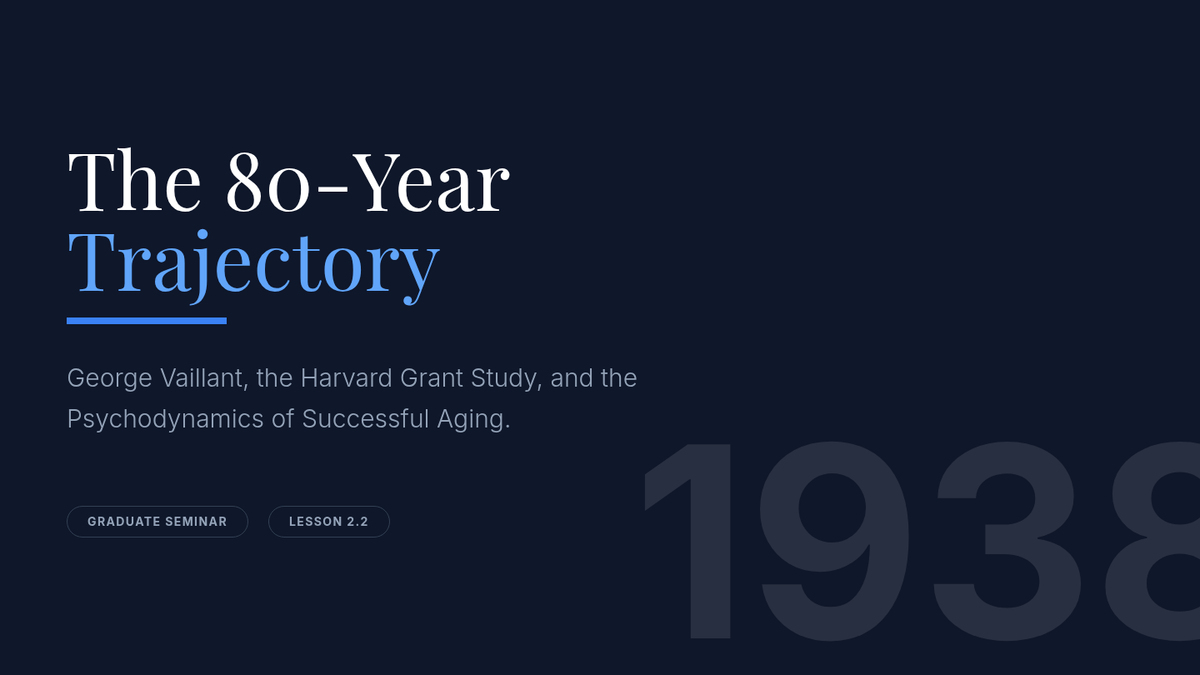 The 80-Year Trajectory

George Vaillant, the Harvard Grant Study, and the Psychodynamics of Successful Aging.

GRADUATE SEMINAR

LESSON 2.2

1938